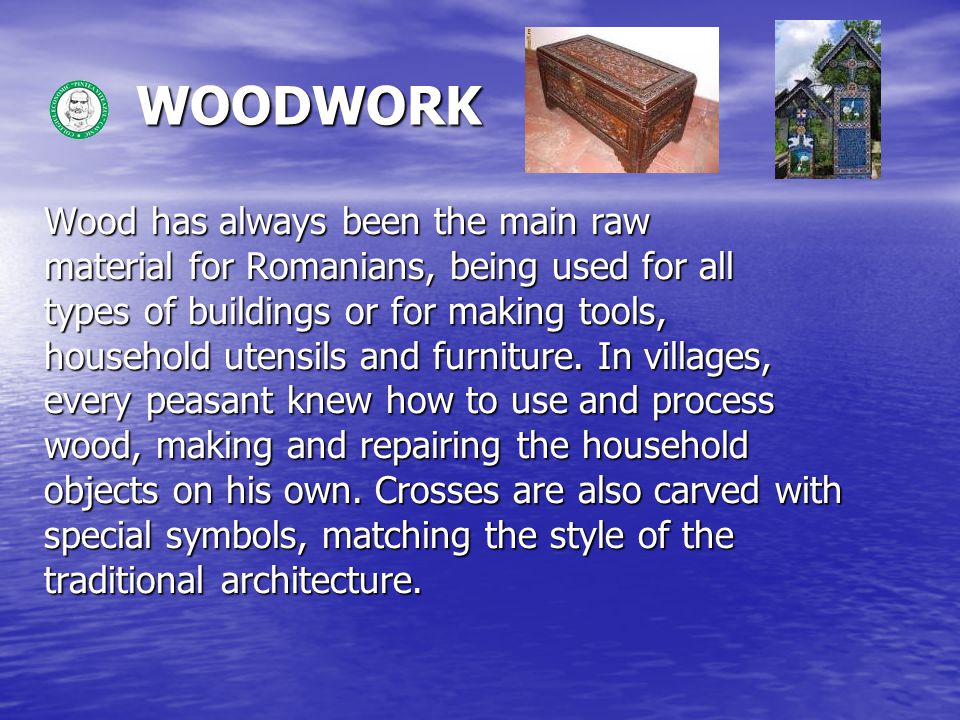 WOODWORK

Wood has always been the main raw material for Romanians, being used for all types of buildings or for making tools, household utensils and furniture. In villages, every peasant knew how to use and process wood, making and repairing the household objects on his own. Crosses are also carved with special symbols, matching the style of the traditional architecture.